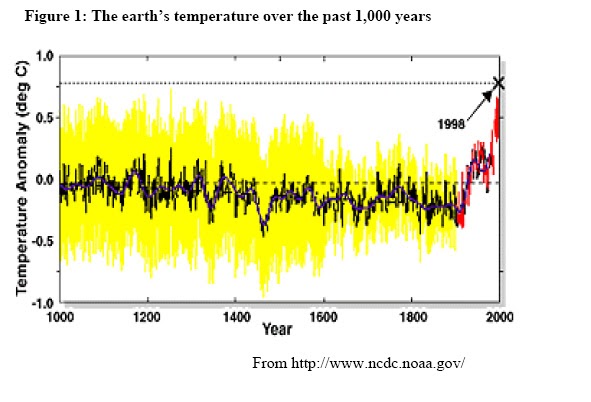 Figure 1: The earth's temperature over the past 1,000 years

Temperature Anomaly (deg C)

1.0
0.5
0.0
-0.5
-1.0

1998

1000
1200
1400
1600
1800
2000
Year

From http://www.ncdc.noaa.gov/